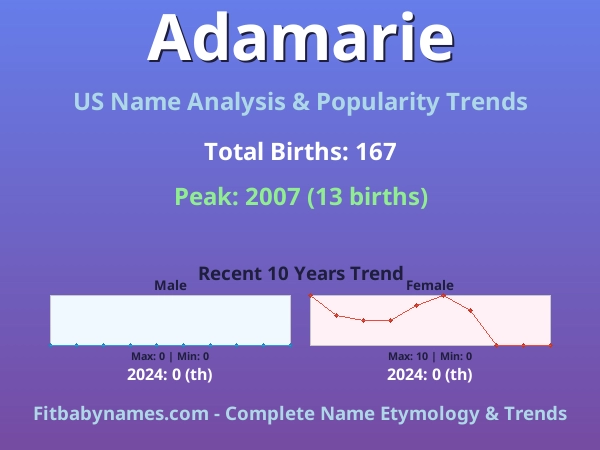 Adamarie

US Name Analysis & Popularity Trends

Total Births: 167

Peak: 2007 (13 births)

Recent 10 Years Trend

Male

Max: 0 | Min: 0

2024: 0 (th)

Female

Max: 10 | Min: 0

2024: 0 (th)

Fitbabynames.com - Complete Name Etymology & Trends